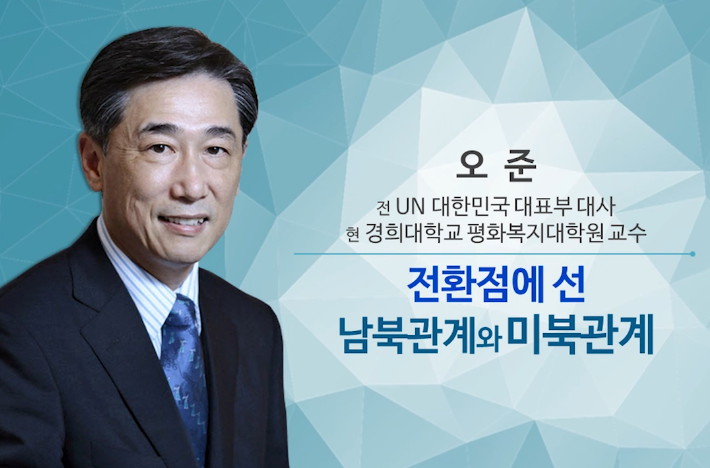 오 준

전 UN 대한민국 대표부 대사
현 경희대학교 평화복지대학원 교수

전환점에 선
남북관계와 미북관계